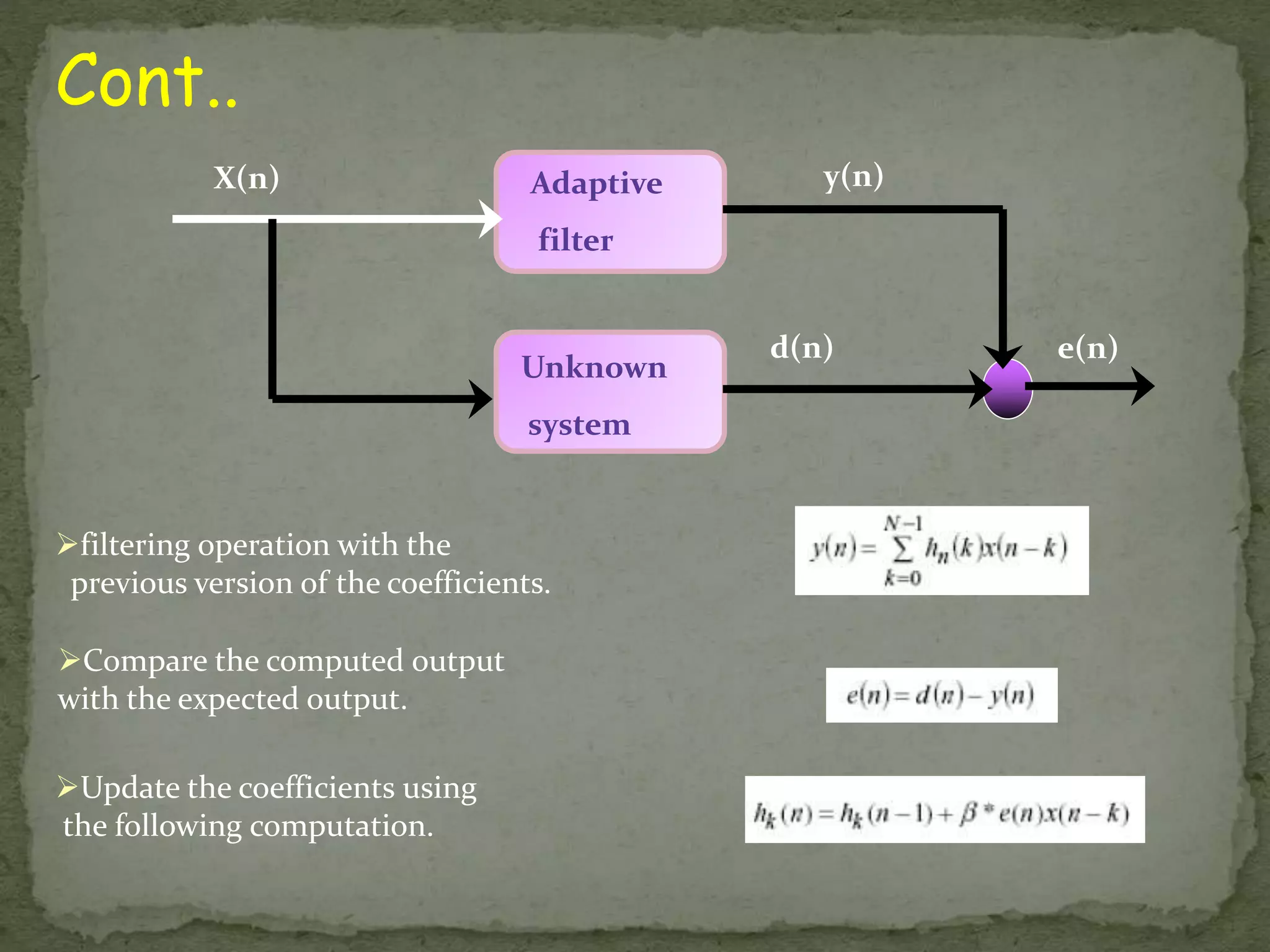 Cont..

X(n)

Adaptive filter

y(n)

Unknown system

d(n)

e(n)

➢filtering operation with the previous version of the coefficients.

$y(n) = \sum_{k=0}^{N-1} h_n(k)x(n-k)$

➢Compare the computed output with the expected output.

$e(n) = d(n) - y(n)$

➢Update the coefficients using the following computation.

$h_k(n) = h_k(n-1) + \beta * e(n)x(n-k)$